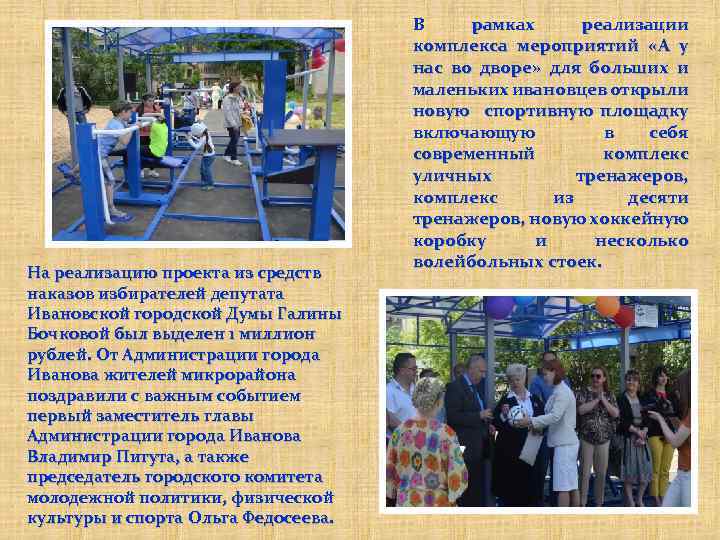 В рамках реализации комплекса мероприятий «А у нас во дворе» для больших и маленьких ивановцев открыли новую спортивную площадку включающую в себя современный комплекс уличных тренажеров, комплекс из десяти тренажеров, новую хоккейную коробку и несколько волейбольных стоек.

На реализацию проекта из средств наказов избирателей депутата Ивановской городской Думы Галины Бочковой был выделен 1 миллион рублей. От Администрации города Иванова жителей микрорайона поздравили с важным событием первый заместитель главы Администрации города Иванова Владимир Питута, а также председатель городского комитета молодежной политики, физической культуры и спорта Ольга Федосеева.